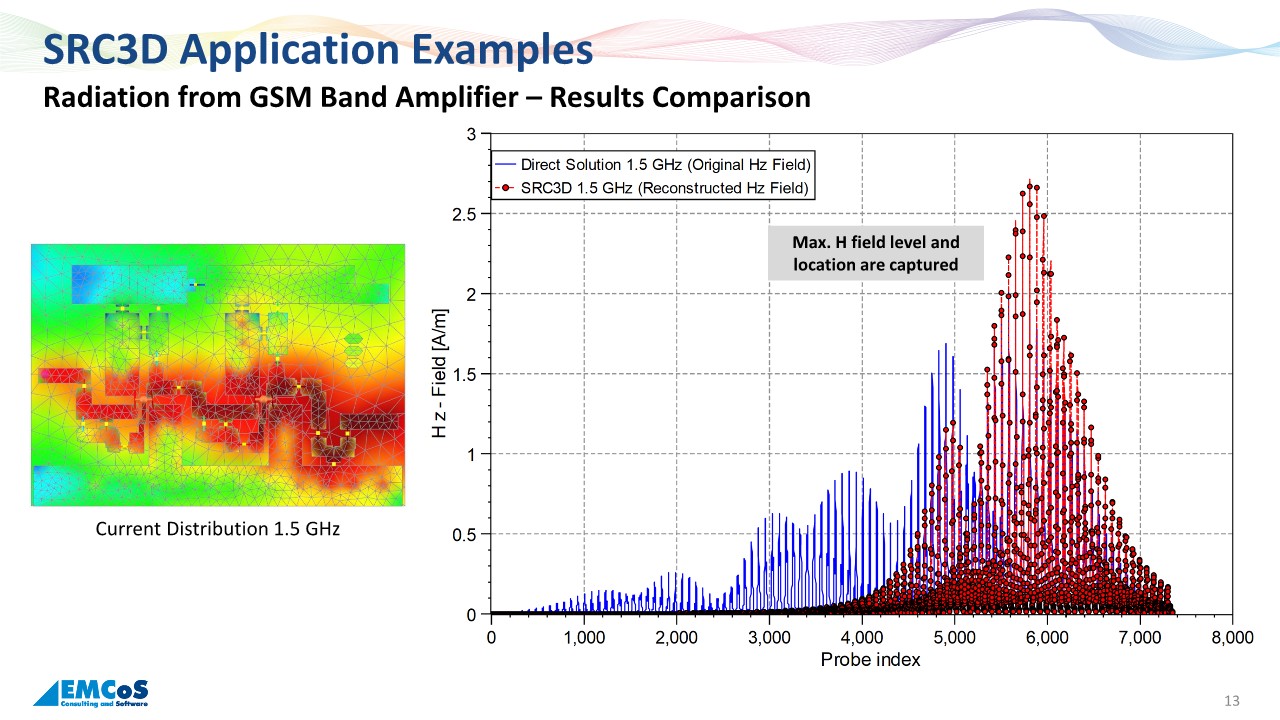 SRC3D Application Examples

Radiation from GSM Band Amplifier – Results Comparison

Current Distribution 1.5 GHz

Direct Solution 1.5 GHz (Original Hz Field)
SRC3D 1.5 GHz (Reconstructed Hz Field)

Max. H field level and location are captured

H z - Field [A/m]

3
2.5
2
1.5
1
0.5
0

0 1,000 2,000 3,000 4,000 5,000 6,000 7,000 8,000

Probe index

EMCoS
Consulting and Software

13